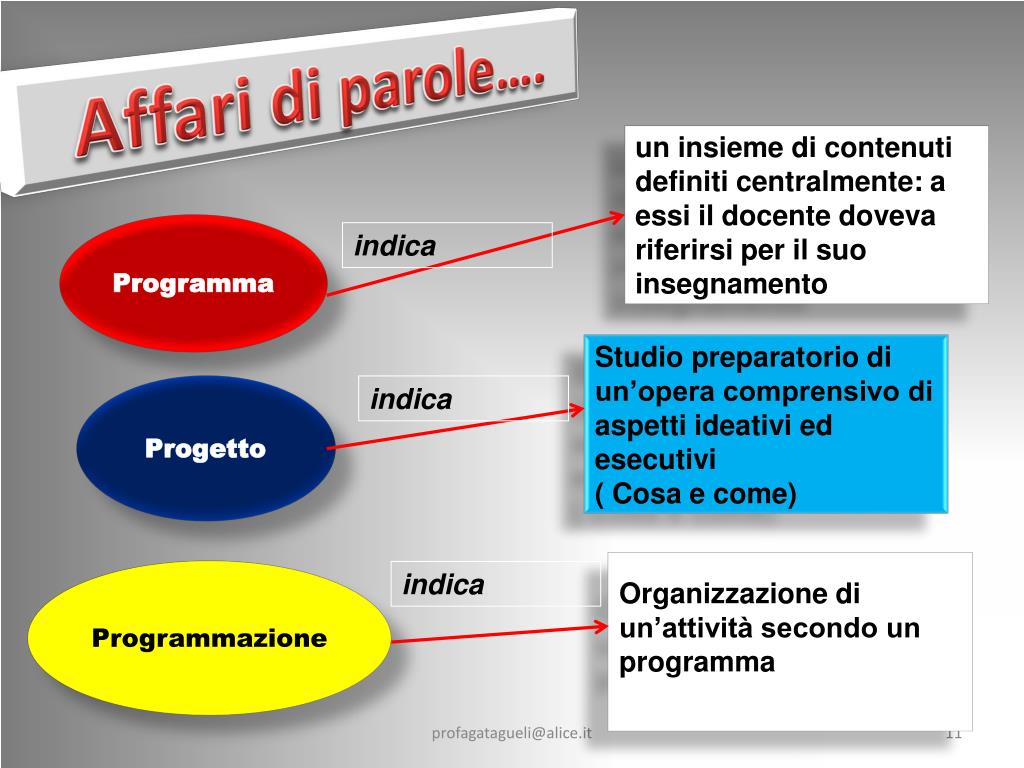 Affari di parole….

Programma

indica

un insieme di contenuti definiti centralmente: a essi il docente doveva riferirsi per il suo insegnamento

Progetto

indica

Studio preparatorio di un’opera comprensivo di aspetti ideativi ed esecutivi
( Cosa e come)

Programmazione

indica

Organizzazione di un’attività secondo un programma

profagatagueli@alice.it

11